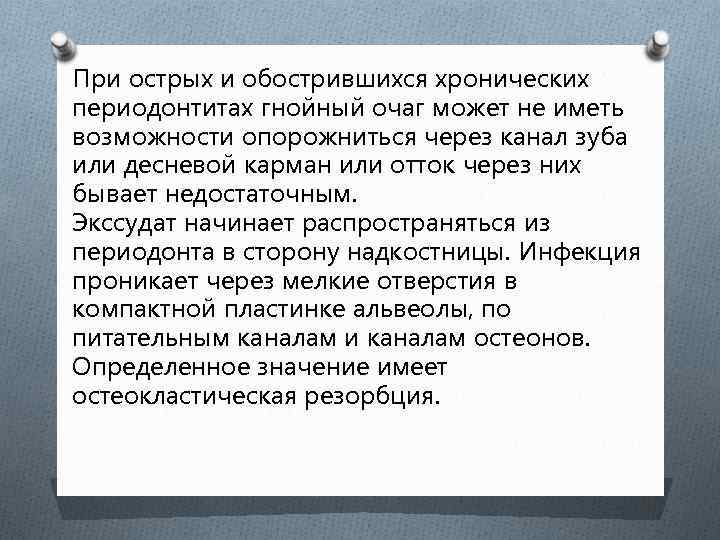 При острых и обострившихся хронических периодонтитах гнойный очаг может не иметь возможности опорожниться через канал зуба или десневой карман или отток через них бывает недостаточным.
Экссудат начинает распространяться из периодонта в сторону надкостницы. Инфекция проникает через мелкие отверстия в компактной пластинке альвеолы, по питательным каналам и каналам остеонов. Определенное значение имеет остеокластическая резорбция.